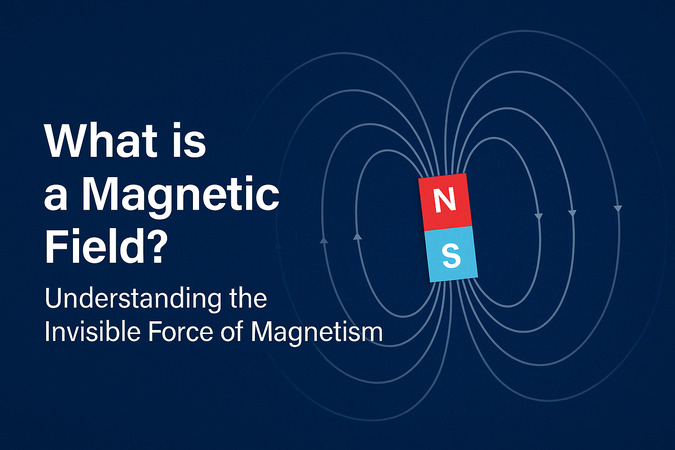 What is a Magnetic Field?

Understanding the Invisible Force of Magnetism

N

S